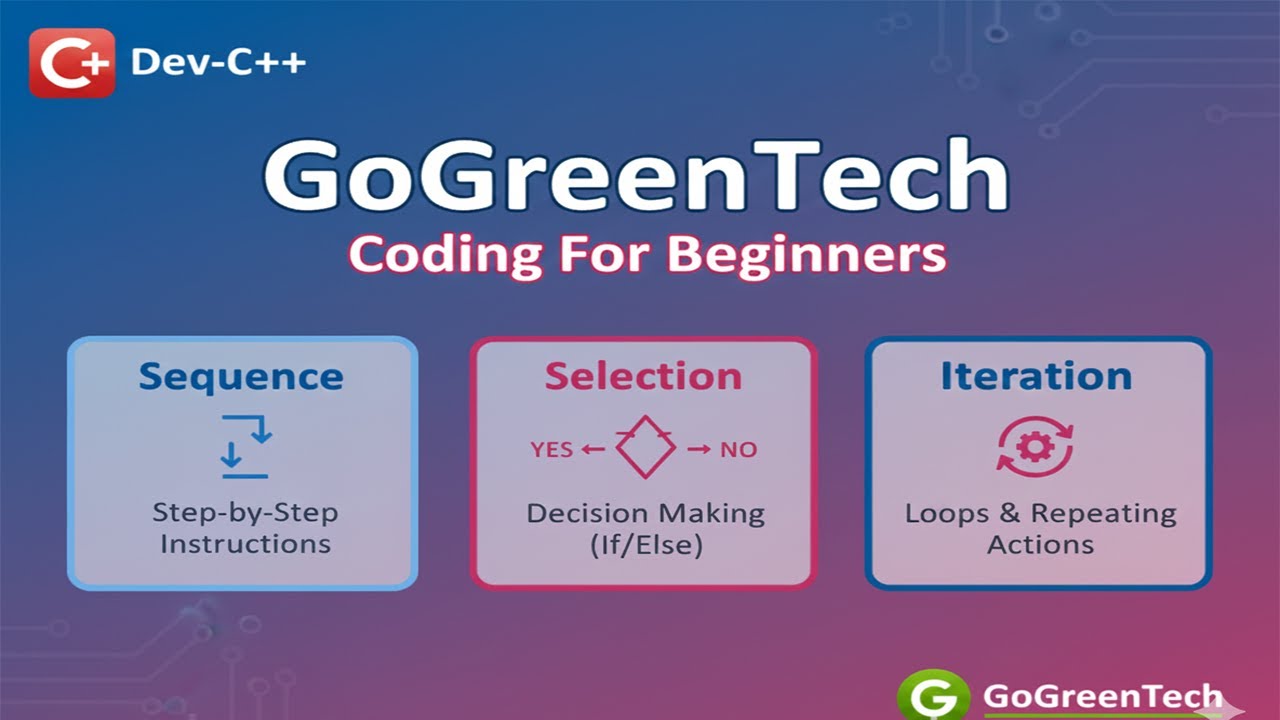 C+ Dev-C++

GoGreenTech
Coding For Beginners

Sequence
Step-by-Step Instructions

Selection
YES ← → NO
Decision Making (If/Else)

Iteration
Loops & Repeating Actions

G GoGreenTech